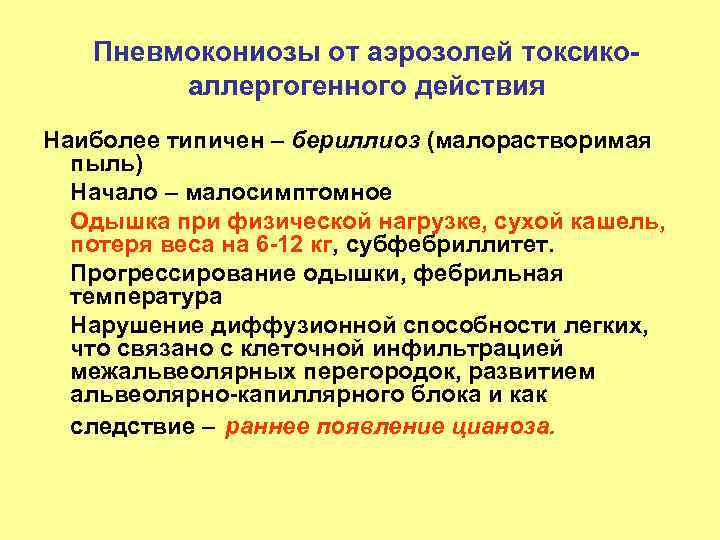 Пневмокониозы от аэрозолей токсико-аллергогенного действия

Наиболее типичен – бериллиоз (малорастворимая пыль)

Начало – малосимптомное

Одышка при физической нагрузке, сухой кашель, потеря веса на 6-12 кг, субфебриллитет.

Прогрессирование одышки, фебрильная температура

Нарушение диффузионной способности легких, что связано с клеточной инфильтрацией межальвеолярных перегородок, развитием альвеолярно-капиллярного блока и как следствие – раннее появление цианоза.